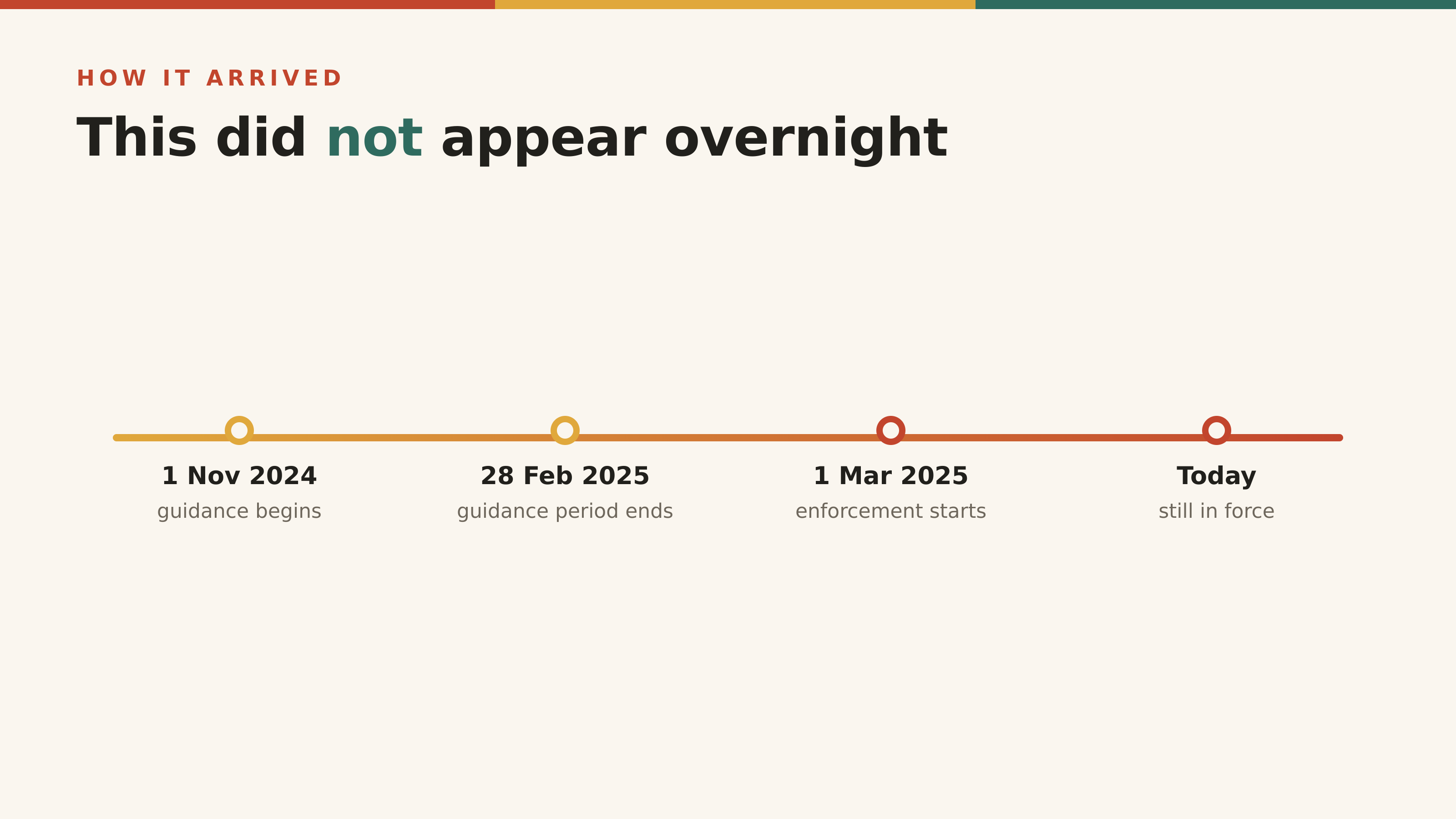 HOW IT ARRIVED

This did not appear overnight

1 Nov 2024
guidance begins

28 Feb 2025
guidance period ends

1 Mar 2025
enforcement starts

Today
still in force